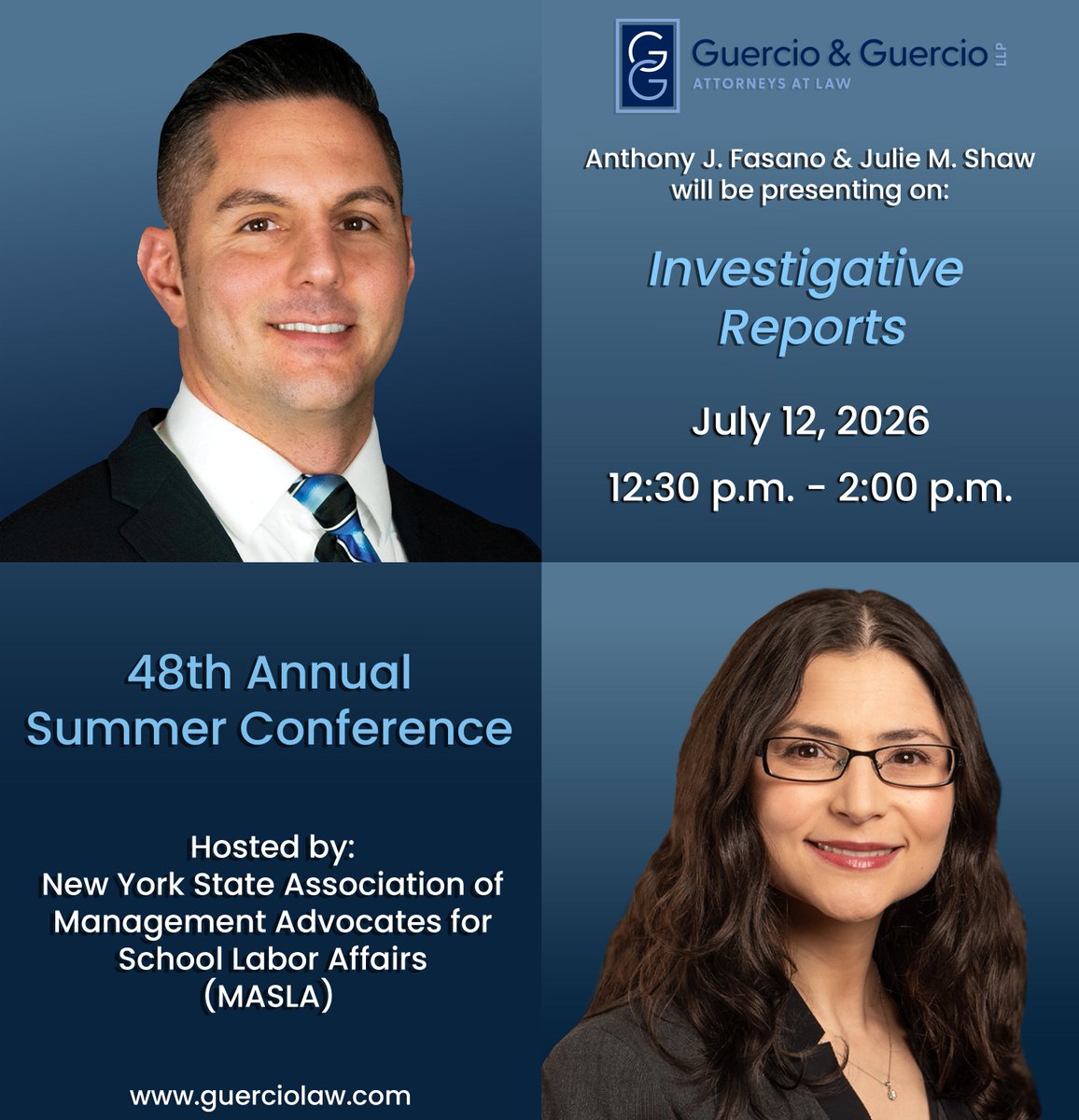 GG Guercio & Guercio LLP
ATTORNEYS AT LAW

Anthony J. Fasano & Julie M. Shaw will be presenting on:

Investigative Reports

July 12, 2026

12:30 p.m. - 2:00 p.m.

48th Annual Summer Conference

Hosted by:
New York State Association of Management Advocates for School Labor Affairs (MASLA)

www.guerciolaw.com